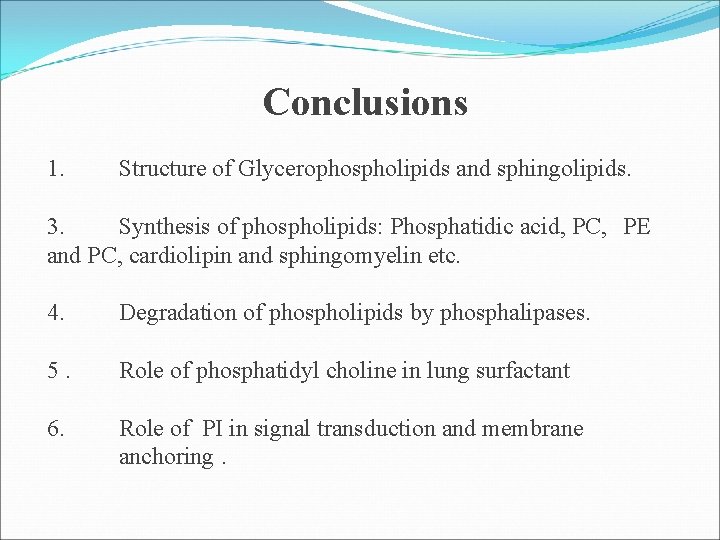 Conclusions

1. Structure of Glycerophospholipids and sphingolipids.

3. Synthesis of phospholipids: Phosphatidic acid, PC, PE and PC, cardiolipin and sphingomyelin etc.

4. Degradation of phospholipids by phosphalipases.

5 . Role of phosphatidyl choline in lung surfactant

6. Role of PI in signal transduction and membrane anchoring .